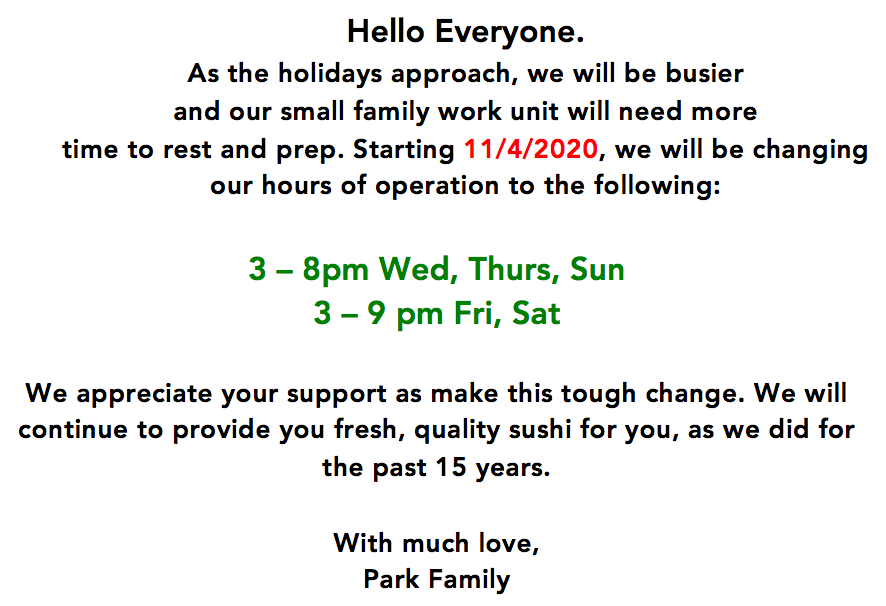 Hello Everyone.

As the holidays approach, we will be busier and our small family work unit will need more time to rest and prep. Starting 11/4/2020, we will be changing our hours of operation to the following:

3 – 8pm Wed, Thurs, Sun
3 – 9 pm Fri, Sat

We appreciate your support as make this tough change. We will continue to provide you fresh, quality sushi for you, as we did for the past 15 years.

With much love,
Park Family